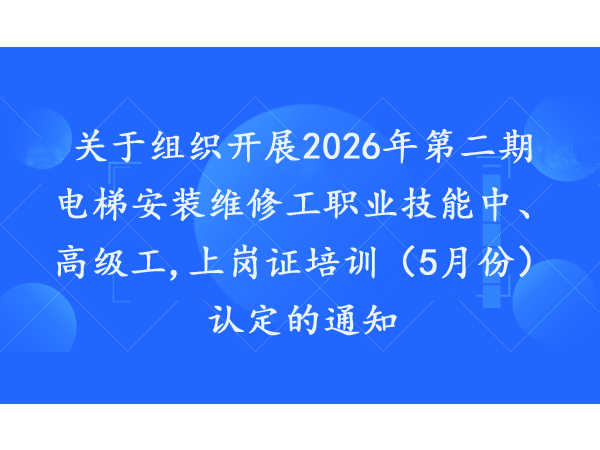 关于组织开展2026年第二期电梯安装维修工职业技能中、高级工，上岗证培训（5月份）认定的通知